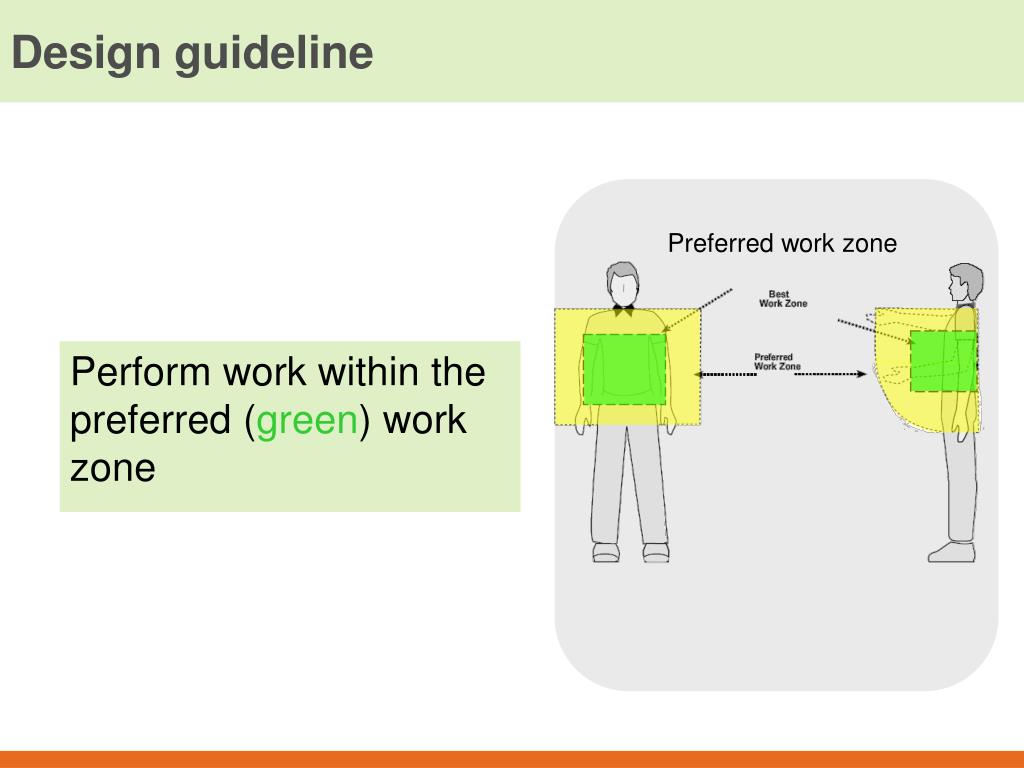 Design guideline

Perform work within the preferred (green) work zone

Preferred work zone

Best Work Zone

Preferred Work Zone